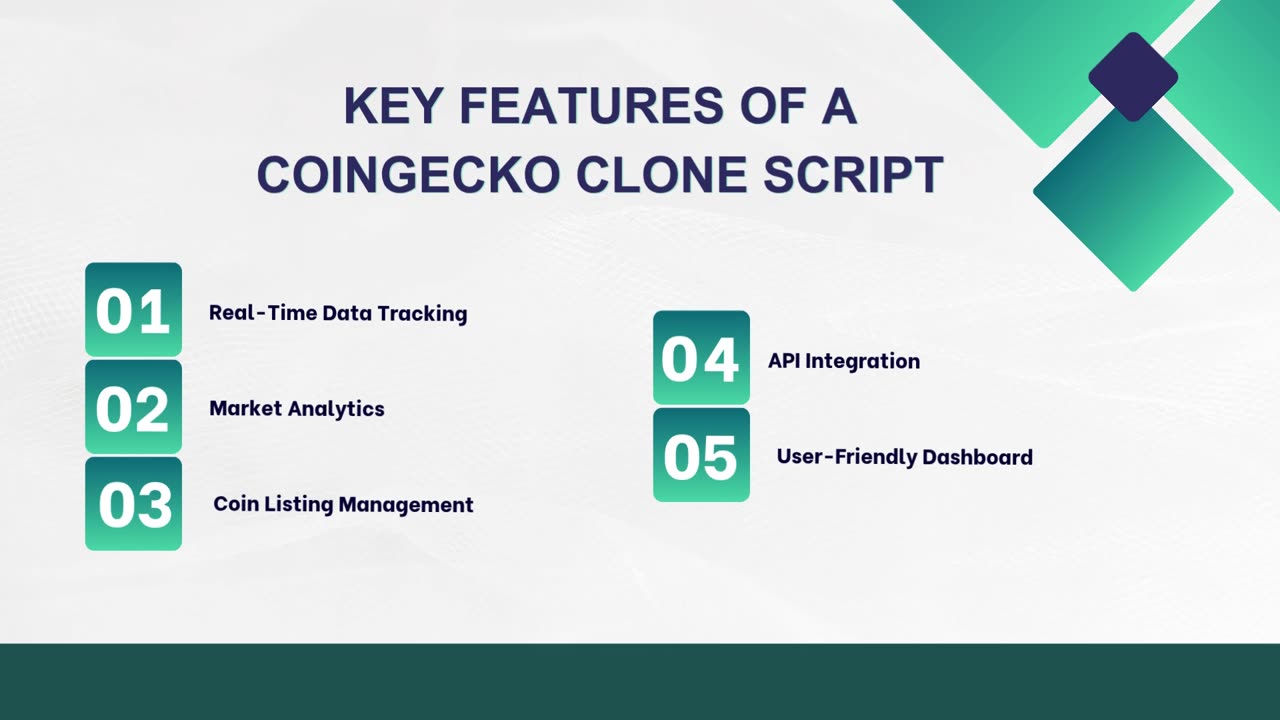 KEY FEATURES OF A COINGECKO CLONE SCRIPT

01 Real-Time Data Tracking

02 Market Analytics

03 Coin Listing Management

04 API Integration

05 User-Friendly Dashboard